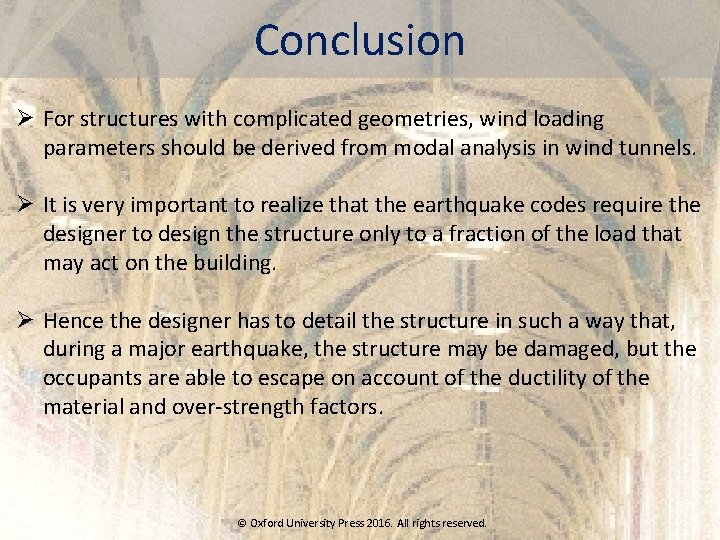 Conclusion

➢ For structures with complicated geometries, wind loading parameters should be derived from modal analysis in wind tunnels.

➢ It is very important to realize that the earthquake codes require the designer to design the structure only to a fraction of the load that may act on the building.

➢ Hence the designer has to detail the structure in such a way that, during a major earthquake, the structure may be damaged, but the occupants are able to escape on account of the ductility of the material and over-strength factors.

© Oxford University Press 2016. All rights reserved.